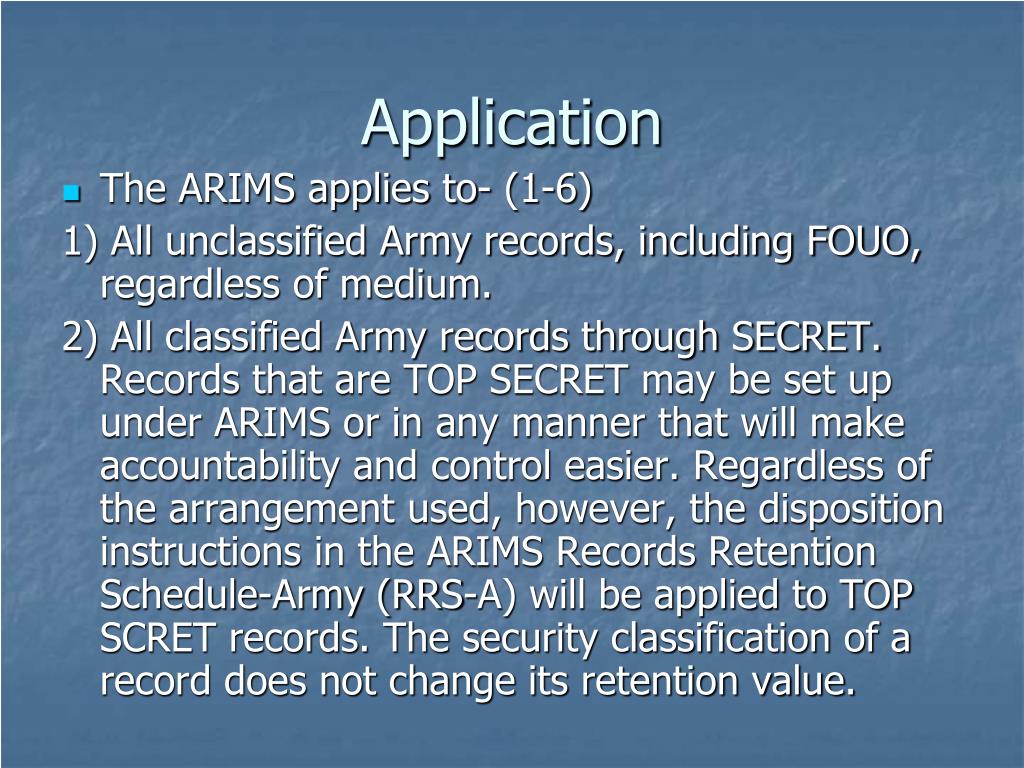 Application

The ARIMS applies to- (1-6)

1) All unclassified Army records, including FOUO, regardless of medium.

2) All classified Army records through SECRET. Records that are TOP SECRET may be set up under ARIMS or in any manner that will make accountability and control easier. Regardless of the arrangement used, however, the disposition instructions in the ARIMS Records Retention Schedule-Army (RRS-A) will be applied to TOP SCRET records. The security classification of a record does not change its retention value.